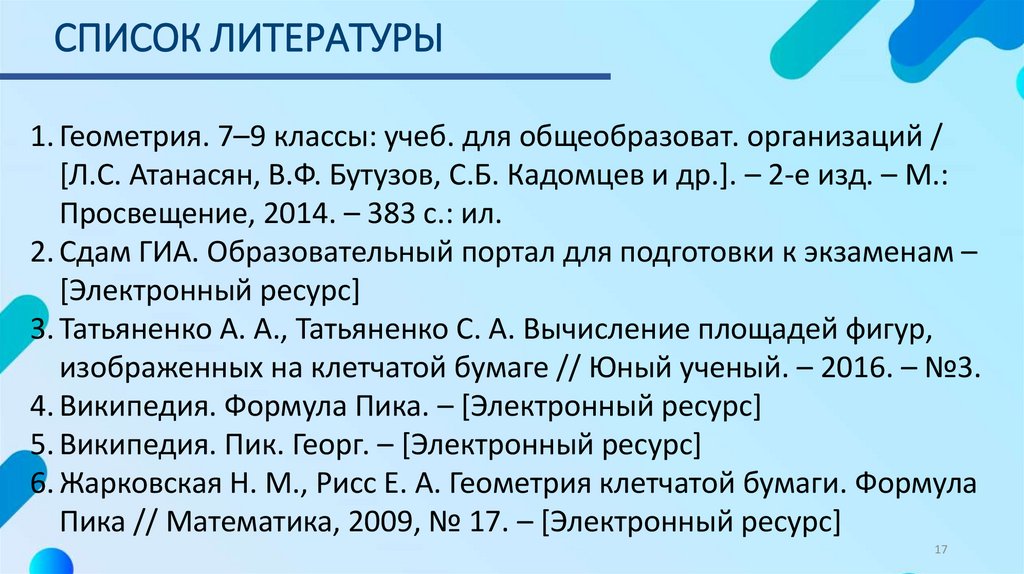 СПИСОК ЛИТЕРАТУРЫ

1. Геометрия. 7–9 классы: учеб. для общеобразоват. организаций / [Л.С. Атанасян, В.Ф. Бутузов, С.Б. Кадомцев и др.]. – 2-е изд. – М.: Просвещение, 2014. – 383 с.: ил.
2. Сдам ГИА. Образовательный портал для подготовки к экзаменам – [Электронный ресурс]
3. Татьяненко А. А., Татьяненко С. А. Вычисление площадей фигур, изображенных на клетчатой бумаге // Юный ученый. – 2016. – №3.
4. Википедия. Формула Пика. – [Электронный ресурс]
5. Википедия. Пик. Георг. – [Электронный ресурс]
6. Жарковская Н. М., Рисс Е. А. Геометрия клетчатой бумаги. Формула Пика // Математика, 2009, № 17. – [Электронный ресурс]

17